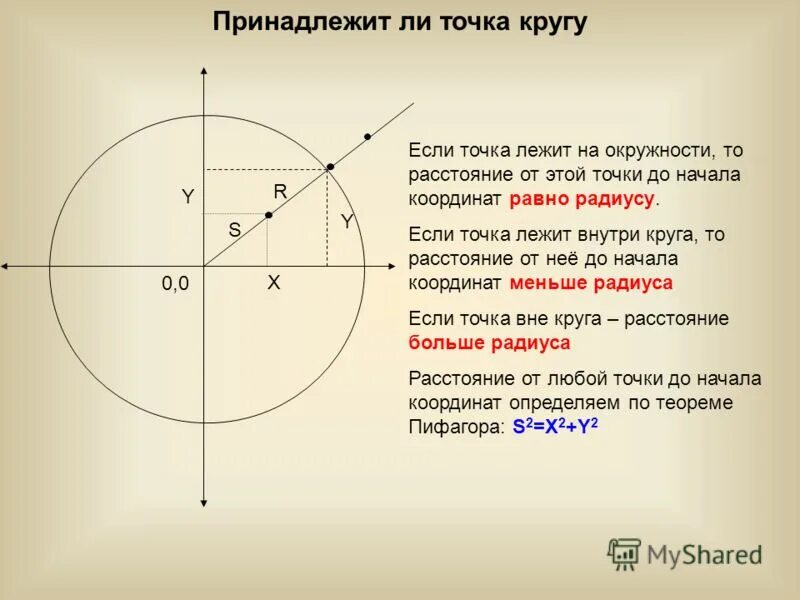 Принадлежит ли точка кругу

Y

R

S

Y

0,0

X

Если точка лежит на окружности, то расстояние от этой точки до начала координат равно радиусу.

Если точка лежит внутри круга, то расстояние от неё до начала координат меньше радиуса

Если точка вне круга – расстояние больше радиуса

Расстояние от любой точки до начала координат определяем по теореме Пифагора: $S^2=X^2+Y^2$

MyShared